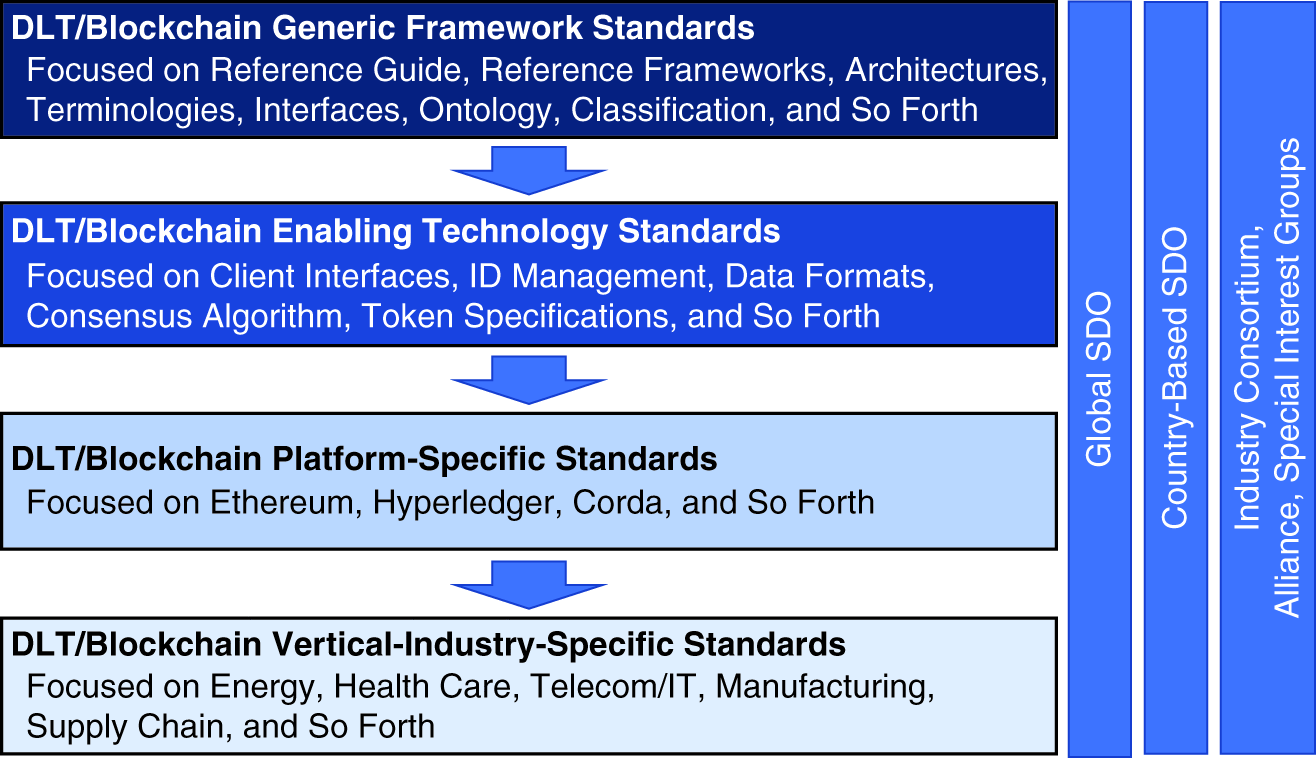 DLT/Blockchain Generic Framework Standards
Focused on Reference Guide, Reference Frameworks, Architectures, Terminologies, Interfaces, Ontology, Classification, and So Forth

DLT/Blockchain Enabling Technology Standards
Focused on Client Interfaces, ID Management, Data Formats, Consensus Algorithm, Token Specifications, and So Forth

DLT/Blockchain Platform-Specific Standards
Focused on Ethereum, Hyperledger, Corda, and So Forth

DLT/Blockchain Vertical-Industry-Specific Standards
Focused on Energy, Health Care, Telecom/IT, Manufacturing, Supply Chain, and So Forth

Global SDO

Country-Based SDO

Industry Consortium, Alliance, Special Interest Groups